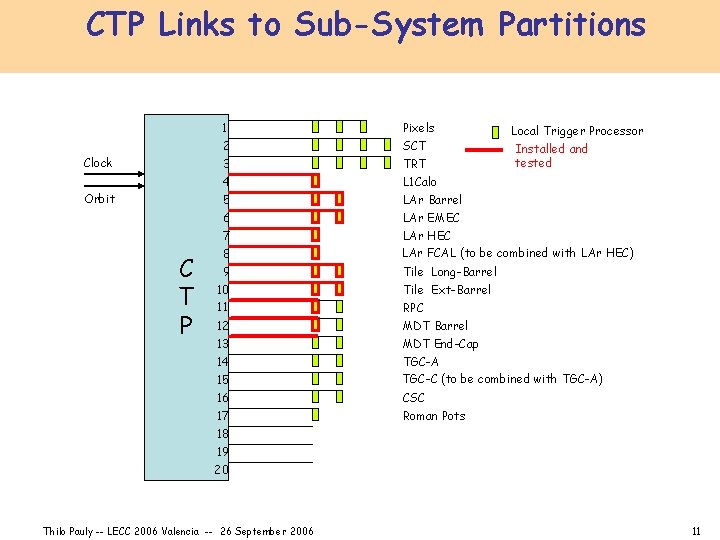 CTP Links to Sub-System Partitions

Clock

Orbit

C
T
P

1
2
3
4
5
6
7
8
9
10
11
12
13
14
15
16
17
18
19
20

Pixels
SCT
TRT
L1Calo
LAr Barrel
LAr EMEC
LAr HEC
LAr FCAL (to be combined with LAr HEC)
Tile Long-Barrel
Tile Ext-Barrel
RPC
MDT Barrel
MDT End-Cap
TGC-A
TGC-C (to be combined with TGC-A)
CSC
Roman Pots

Local Trigger Processor

Installed and tested

Thilo Pauly -- LECC 2006 Valencia -- 26 September 2006

11